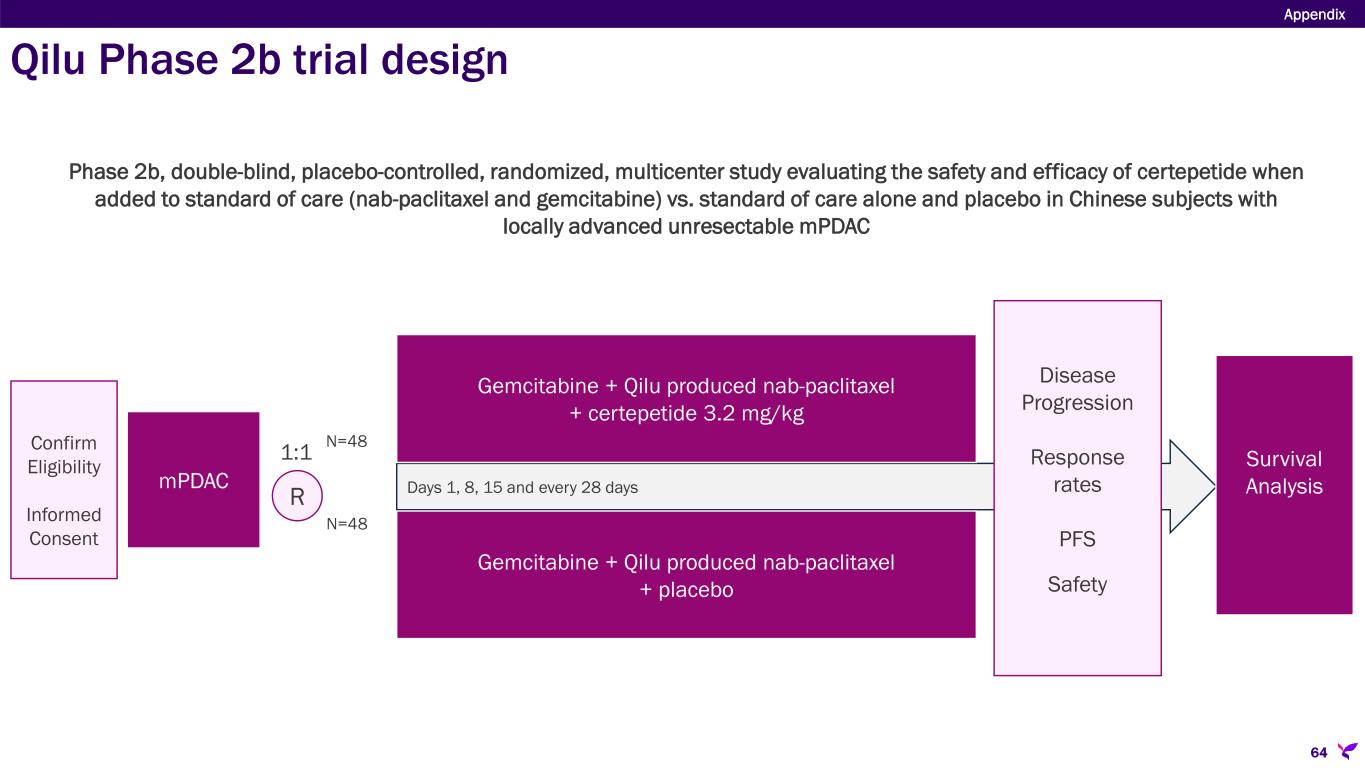 Appendix

Qilu Phase 2b trial design

Phase 2b, double-blind, placebo-controlled, randomized, multicenter study evaluating the safety and efficacy of certepetide when added to standard of care (nab-paclitaxel and gemcitabine) vs. standard of care alone and placebo in Chinese subjects with locally advanced unresectable mPDAC

Confirm Eligibility

Informed Consent

mPDAC

1:1

R

N=48

N=48

Gemcitabine + Qilu produced nab-paclitaxel + certepetide 3.2 mg/kg

Days 1, 8, 15 and every 28 days

Gemcitabine + Qilu produced nab-paclitaxel + placebo

Disease Progression

Response rates

PFS

Safety

Survival Analysis

64